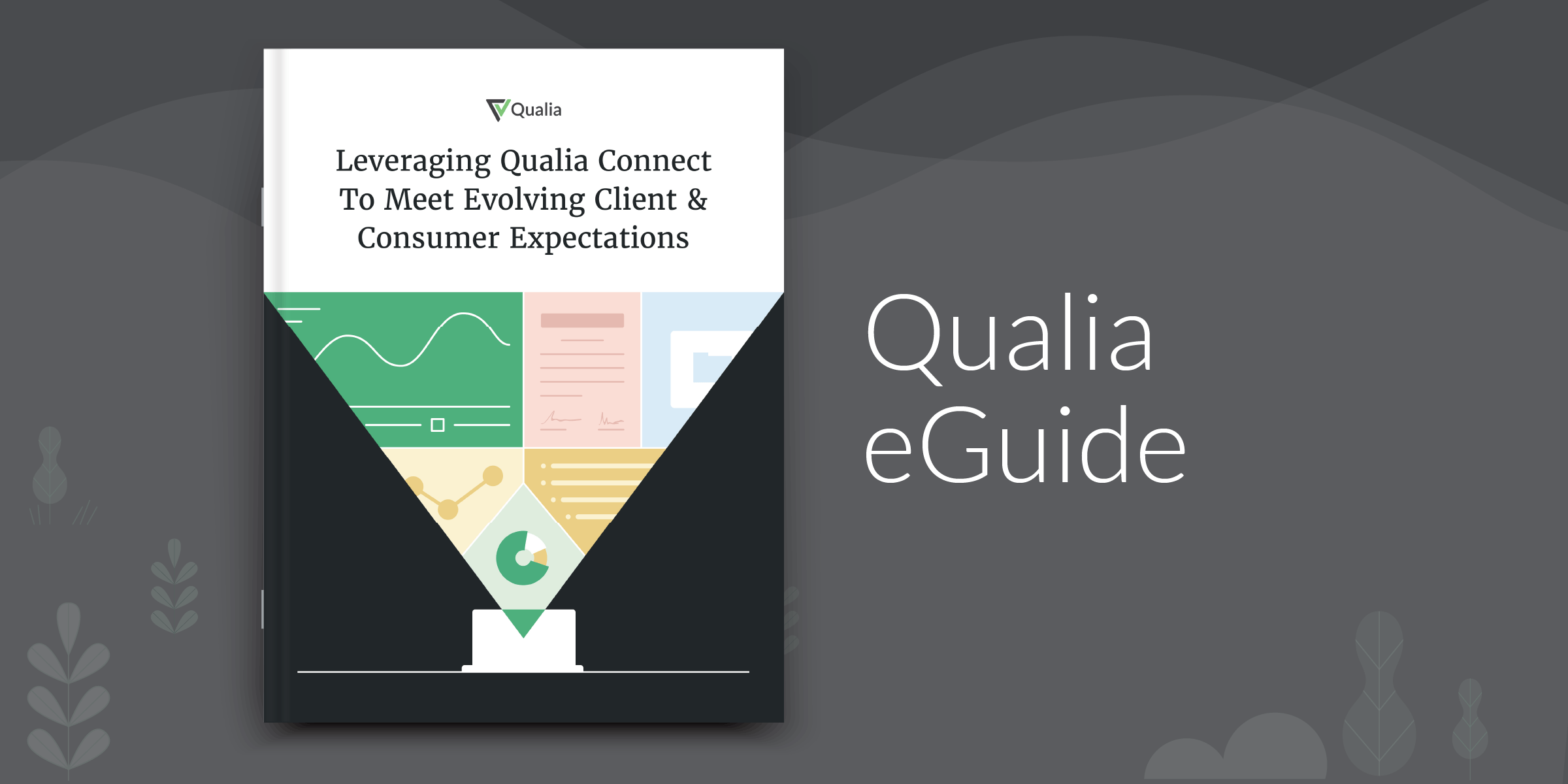 Qualia

Leveraging Qualia Connect To Meet Evolving Client & Consumer Expectations

Qualia eGuide